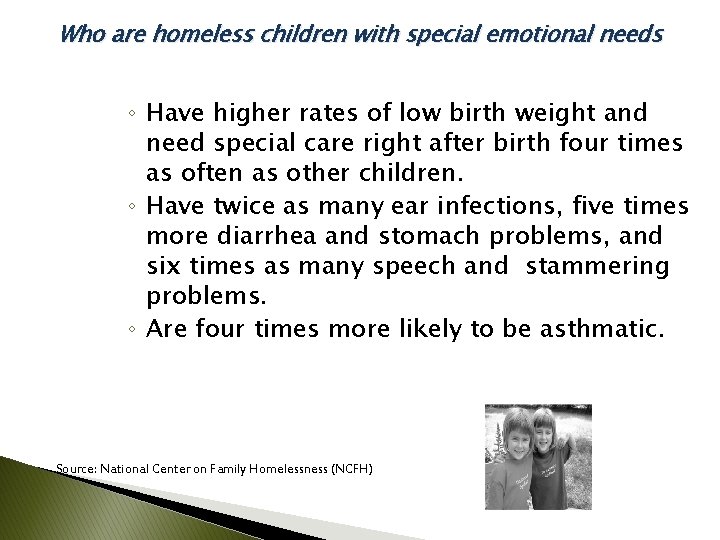 Who are homeless children with special emotional needs

◦ Have higher rates of low birth weight and need special care right after birth four times as often as other children.
◦ Have twice as many ear infections, five times more diarrhea and stomach problems, and six times as many speech and stammering problems.
◦ Are four times more likely to be asthmatic.

Source: National Center on Family Homelessness (NCFH)